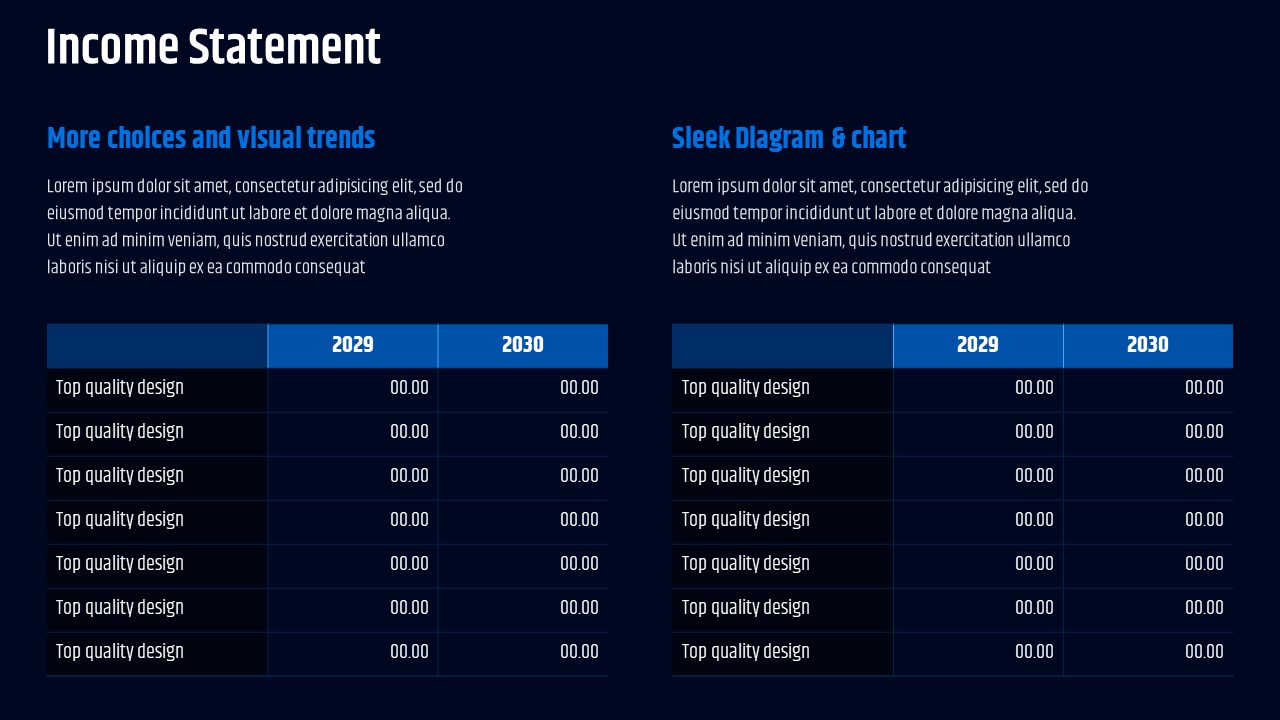 Income Statement

More choices and visual trends

Lorem ipsum dolor sit amet, consectetur adipisicing elit, sed do eiusmod tempor incididunt ut labore et dolore magna aliqua. Ut enim ad minim veniam, quis nostrud exercitation ullamco laboris nisi ut aliquip ex ea commodo consequat

| | 2029 | 2030 |
|---|---|---|
| Top quality design | 00.00 | 00.00 |
| Top quality design | 00.00 | 00.00 |
| Top quality design | 00.00 | 00.00 |
| Top quality design | 00.00 | 00.00 |
| Top quality design | 00.00 | 00.00 |
| Top quality design | 00.00 | 00.00 |
| Top quality design | 00.00 | 00.00 |

Sleek Diagram & chart

Lorem ipsum dolor sit amet, consectetur adipisicing elit, sed do eiusmod tempor incididunt ut labore et dolore magna aliqua. Ut enim ad minim veniam, quis nostrud exercitation ullamco laboris nisi ut aliquip ex ea commodo consequat

| | 2029 | 2030 |
|---|---|---|
| Top quality design | 00.00 | 00.00 |
| Top quality design | 00.00 | 00.00 |
| Top quality design | 00.00 | 00.00 |
| Top quality design | 00.00 | 00.00 |
| Top quality design | 00.00 | 00.00 |
| Top quality design | 00.00 | 00.00 |
| Top quality design | 00.00 | 00.00 |